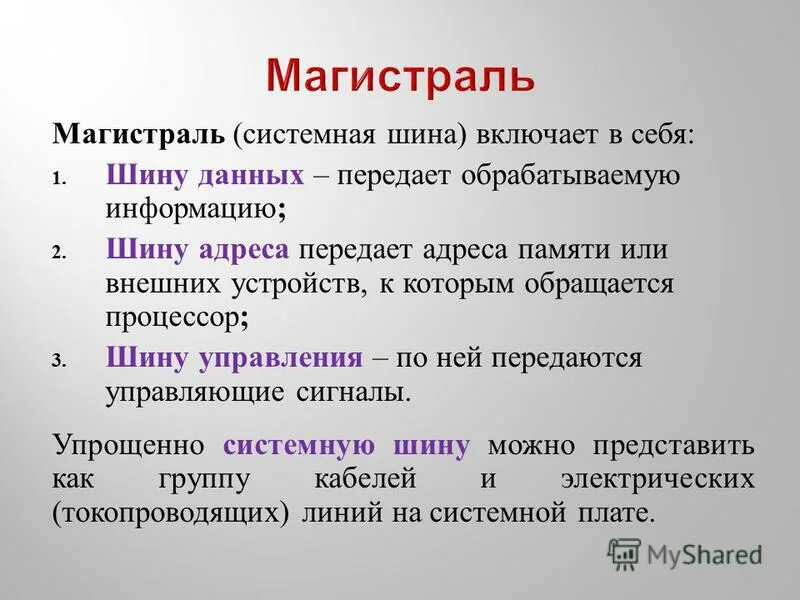 Магистраль

Магистраль (системная шина) включает в себя:

1. Шину данных – передает обрабатываемую информацию;

2. Шину адреса передает адреса памяти или внешних устройств, к которым обращается процессор;

3. Шину управления – по ней передаются управляющие сигналы.

Упрощенно системную шину можно представить как группу кабелей и электрических (токопроводящих) линий на системной плате.

MyShared